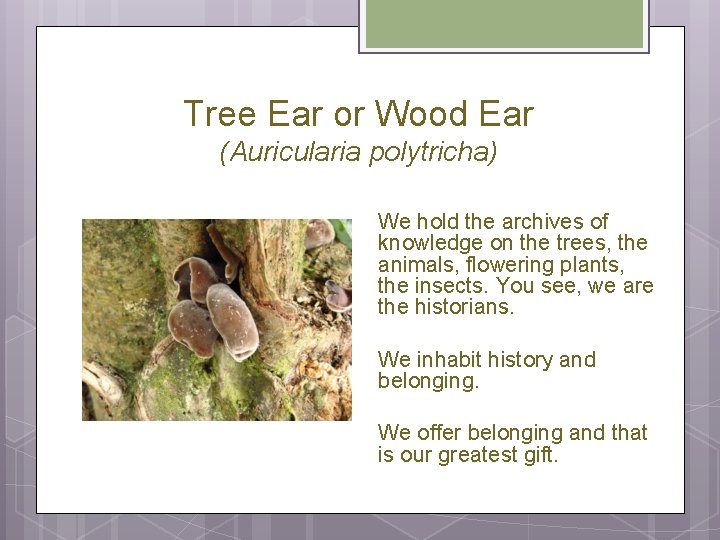 Tree Ear or Wood Ear
(Auricularia polytricha)

We hold the archives of knowledge on the trees, the animals, flowering plants, the insects. You see, we are the historians.

We inhabit history and belonging.

We offer belonging and that is our greatest gift.